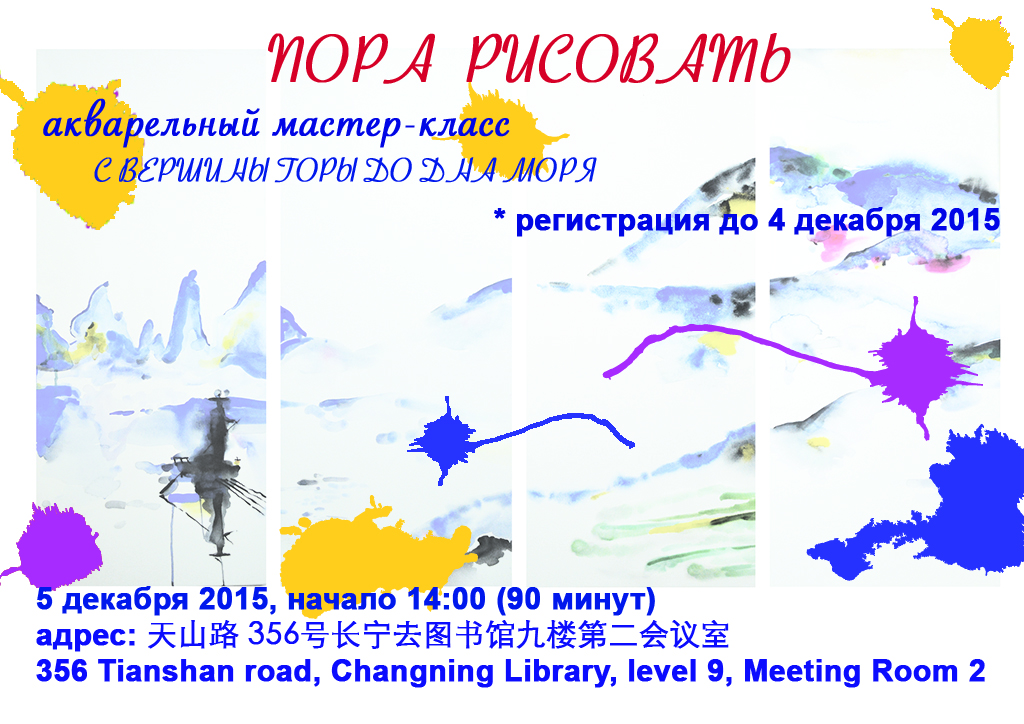 ПОРА РИСОВАТЬ

акварельный мастер-класс

С ВЕРШИНЫ ГОРЫ ДО ДНА МОРЯ

* регистрация до 4 декабря 2015

5 декабря 2015, начало 14:00 (90 минут)

адрес: 天山路 356号长宁去图书馆九楼第二会议室

356 Tianshan road, Changning Library, level 9, Meeting Room 2